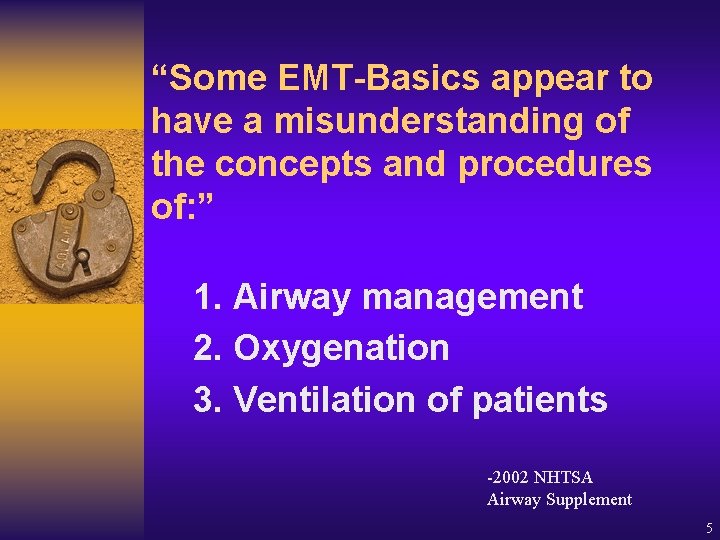 “Some EMT-Basics appear to have a misunderstanding of the concepts and procedures of:”

1. Airway management
2. Oxygenation
3. Ventilation of patients

-2002 NHTSA
Airway Supplement

5